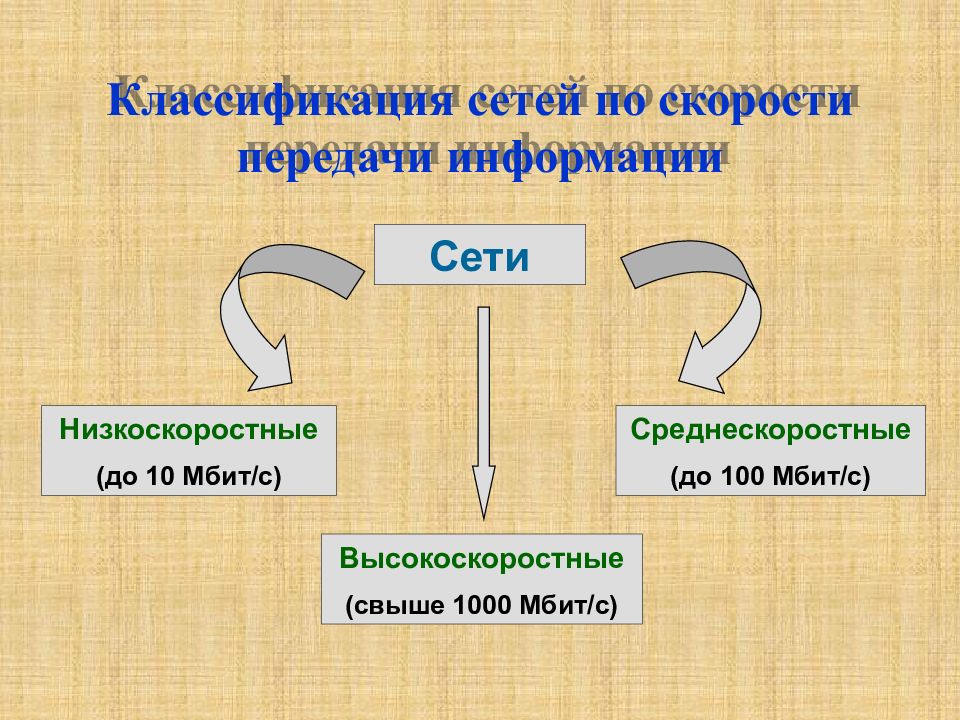 Классификация сетей по скорости передачи информации

Сети

Низкоскоростные
(до 10 Мбит/с)

Среднескоростные
(до 100 Мбит/с)

Высокоскоростные
(свыше 1000 Мбит/с)